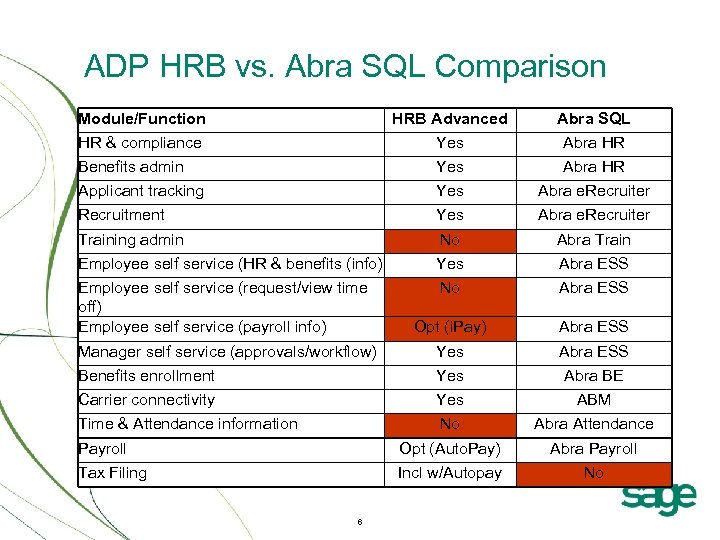 ADP HRB vs. Abra SQL Comparison

| Module/Function | HRB Advanced | Abra SQL |
|---|---|---|
| HR & compliance | Yes | Abra HR |
| Benefits admin | Yes | Abra HR |
| Applicant tracking | Yes | Abra eRecruiter |
| Recruitment | Yes | Abra eRecruiter |
| Training admin | No | Abra Train |
| Employee self service (HR & benefits (info) | Yes | Abra ESS |
| Employee self service (request/view time off) | No | Abra ESS |
| Employee self service (payroll info) | Opt (iPay) | Abra ESS |
| Manager self service (approvals/workflow) | Yes | Abra ESS |
| Benefits enrollment | Yes | Abra BE |
| Carrier connectivity | Yes | ABM |
| Time & Attendance information | No | Abra Attendance |
| Payroll | Opt (AutoPay) | Abra Payroll |
| Tax Filing | Incl w/Autopay | No |

sage

6